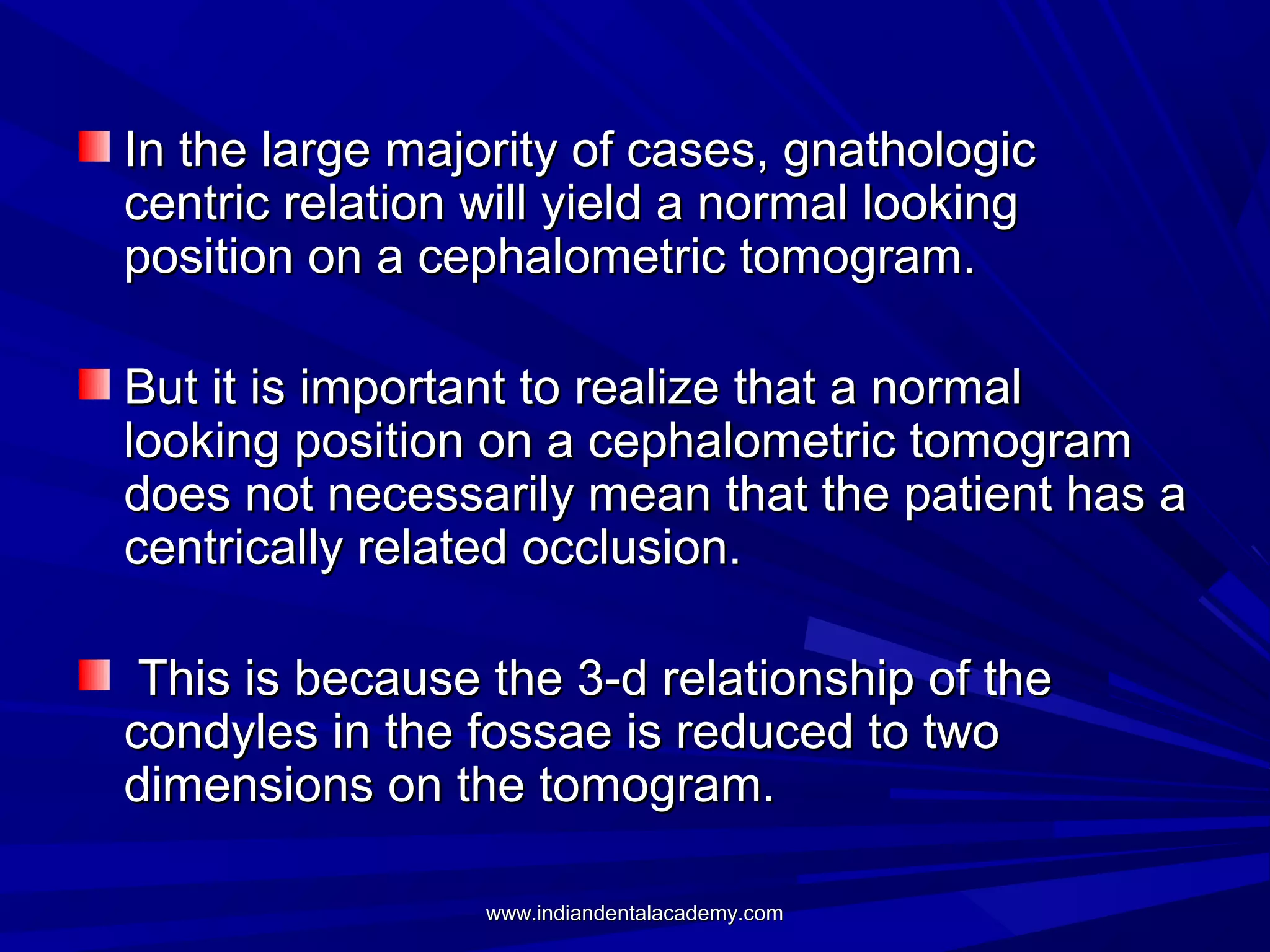 In the large majority of cases, gnathologic centric relation will yield a normal looking position on a cephalometric tomogram.

But it is important to realize that a normal looking position on a cephalometric tomogram does not necessarily mean that the patient has a centrically related occlusion.

This is because the 3-d relationship of the condyles in the fossae is reduced to two dimensions on the tomogram.

www.indiandentalacademy.com